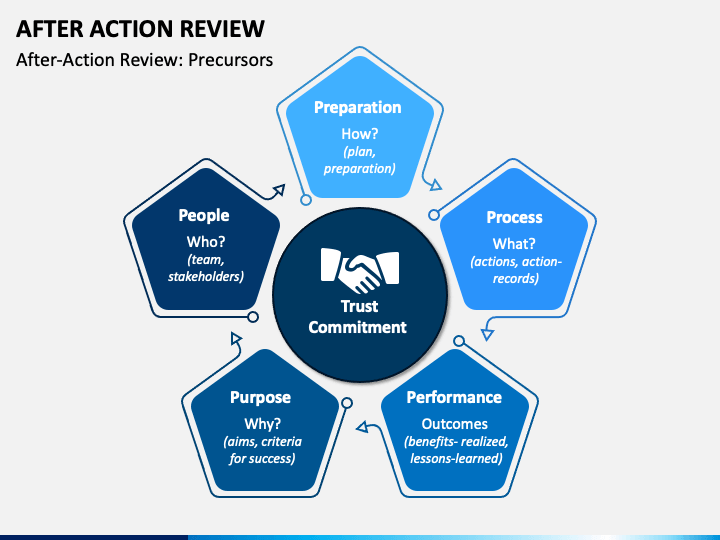 AFTER ACTION REVIEW

After-Action Review: Precursors

Preparation
How?
(plan, preparation)

Process
What?
(actions, action-records)

Performance
Outcomes
(benefits- realized, lessons-learned)

Purpose
Why?
(aims, criteria for success)

People
Who?
(team, stakeholders)

Trust
Commitment